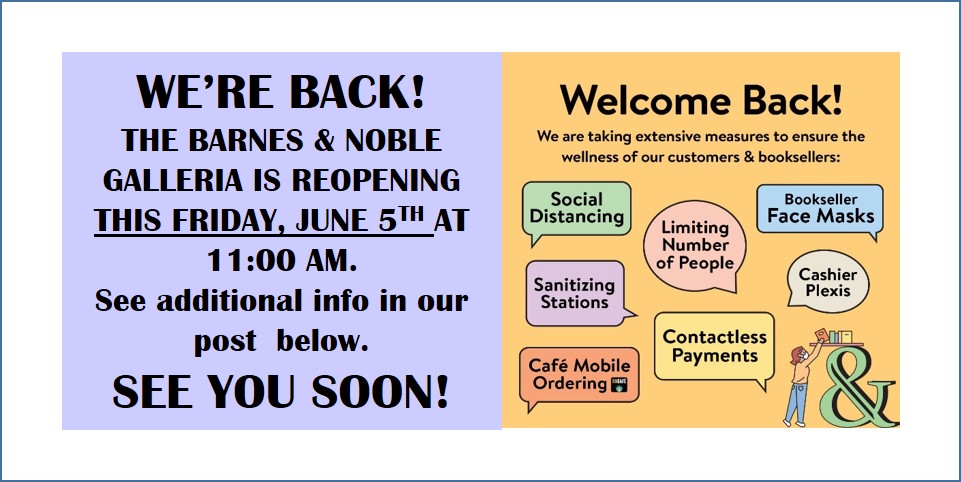 WE'RE BACK!
THE BARNES & NOBLE GALLERIA IS REOPENING THIS FRIDAY, JUNE 5$^{TH}$ AT 11:00 AM.
See additional info in our post below.
SEE YOU SOON!

Welcome Back!
We are taking extensive measures to ensure the wellness of our customers & booksellers:

Social Distancing

Limiting Number of People

Bookseller Face Masks

Sanitizing Stations

Cashier Plexis

Contactless Payments

Café Mobile Ordering

&